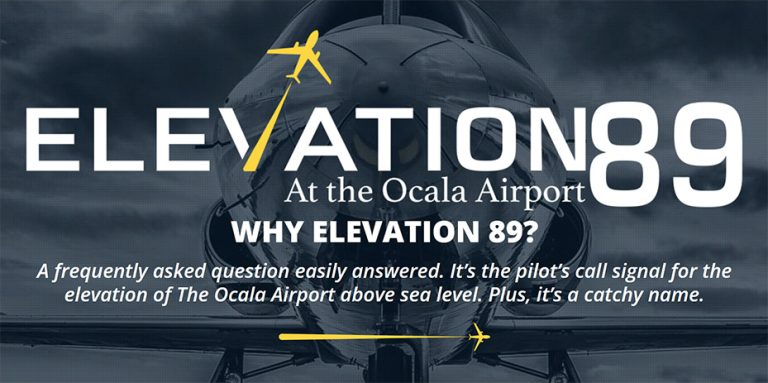 ELEVATION89
At the Ocala Airport

WHY ELEVATION 89?

A frequently asked question easily answered. It's the pilot's call signal for the elevation of The Ocala Airport above sea level. Plus, it's a catchy name.